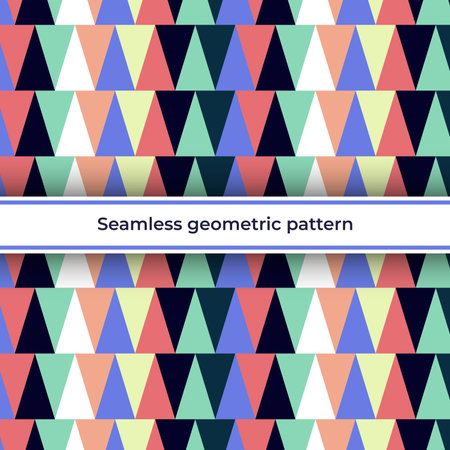 Seamless geometric pattern